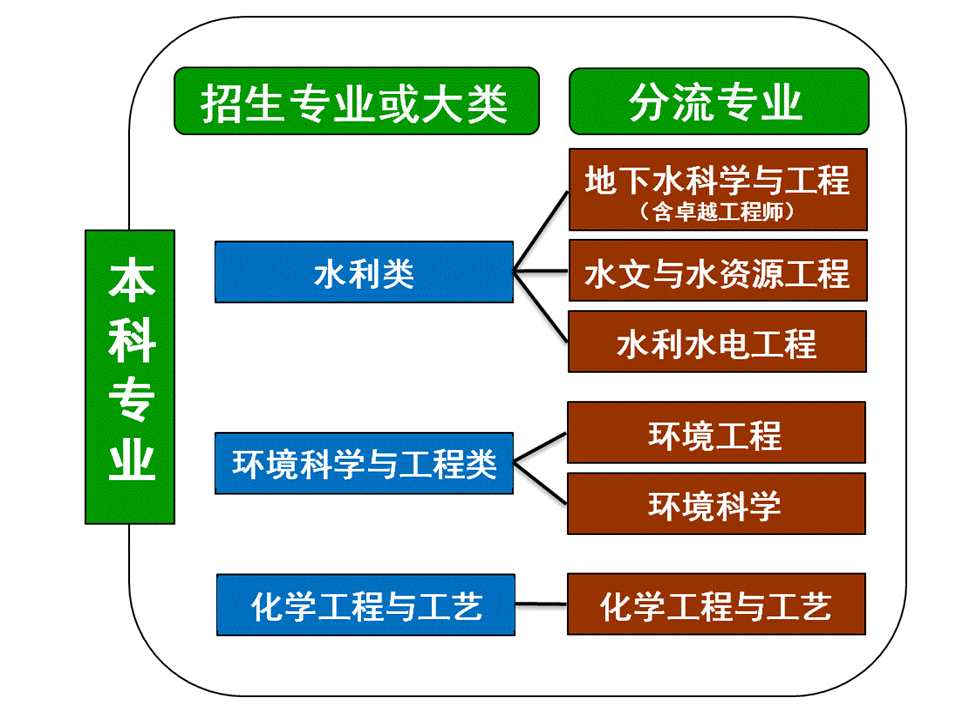 本科专业

招生专业或大类

分流专业

水利类

地下水科学与工程
（含卓越工程师）

水文与水资源工程

水利水电工程

环境科学与工程类

环境工程

环境科学

化学工程与工艺

化学工程与工艺